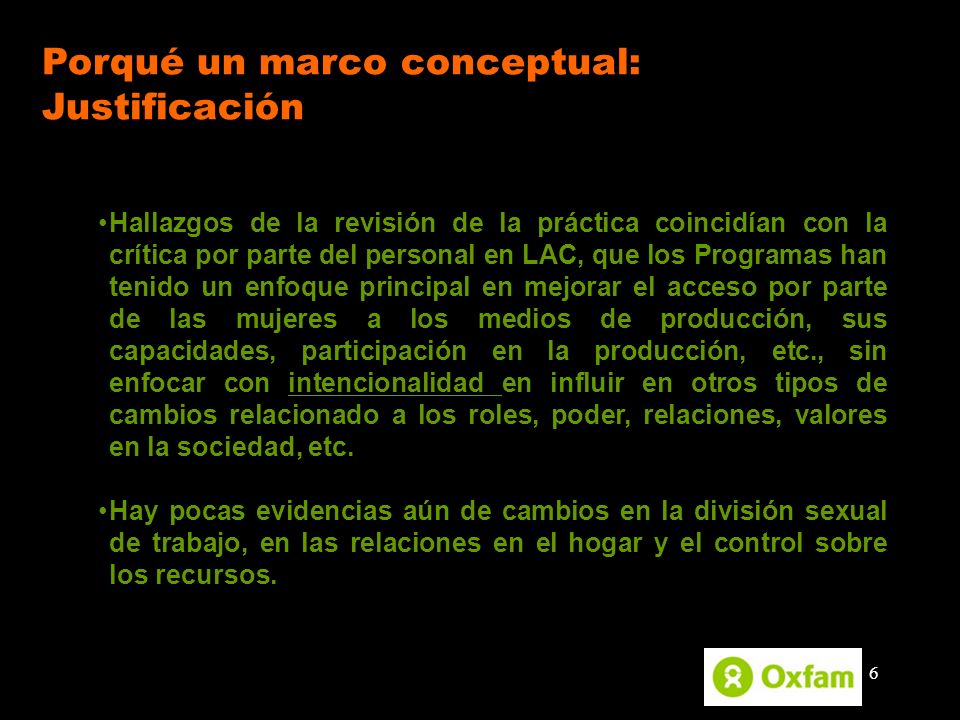 Porqué un marco conceptual: Justificación

•Hallazgos de la revisión de la práctica coincidían con la crítica por parte del personal en LAC, que los Programas han tenido un enfoque principal en mejorar el acceso por parte de las mujeres a los medios de producción, sus capacidades, participación en la producción, etc., sin enfocar con intencionalidad en influir en otros tipos de cambios relacionado a los roles, poder, relaciones, valores en la sociedad, etc.

•Hay pocas evidencias aún de cambios en la división sexual de trabajo, en las relaciones en el hogar y el control sobre los recursos.

Oxfam

6